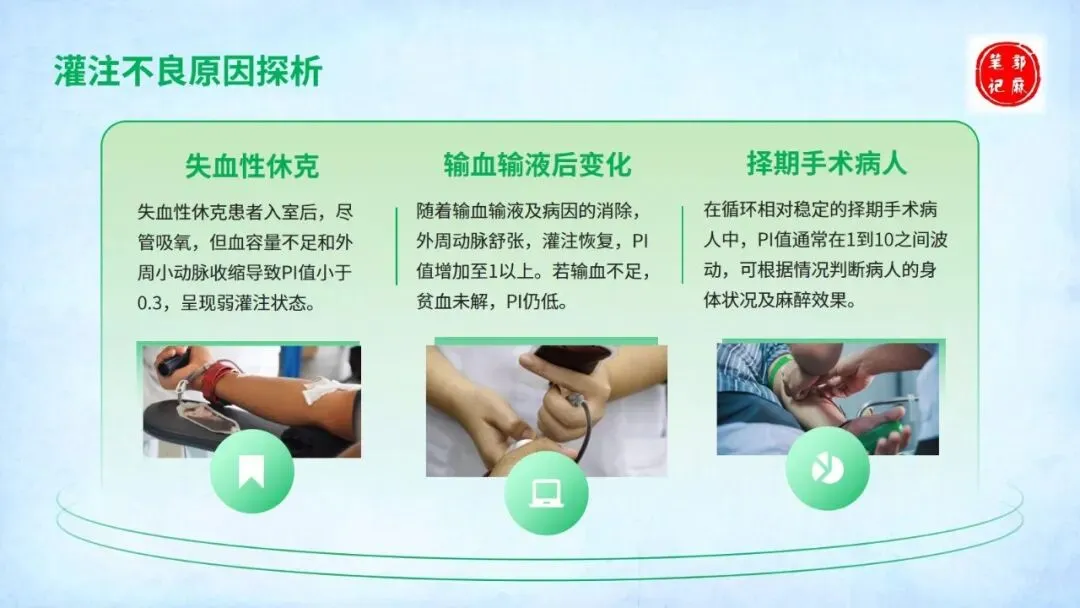 灌注不良原因探析

郭麻笔记

失血性休克

失血性休克患者入室后，尽管吸氧，但血容量不足和外周小动脉收缩导致PI值小于0.3，呈现弱灌注状态。

输血输液后变化

随着输血输液及病因的消除，外周动脉舒张，灌注恢复，PI值增加至1以上。若输血不足，贫血未解，PI仍低。

择期手术病人

在循环相对稳定的择期手术病人中，PI值通常在1到10之间波动，可根据情况判断病人的身体状况及麻醉效果。